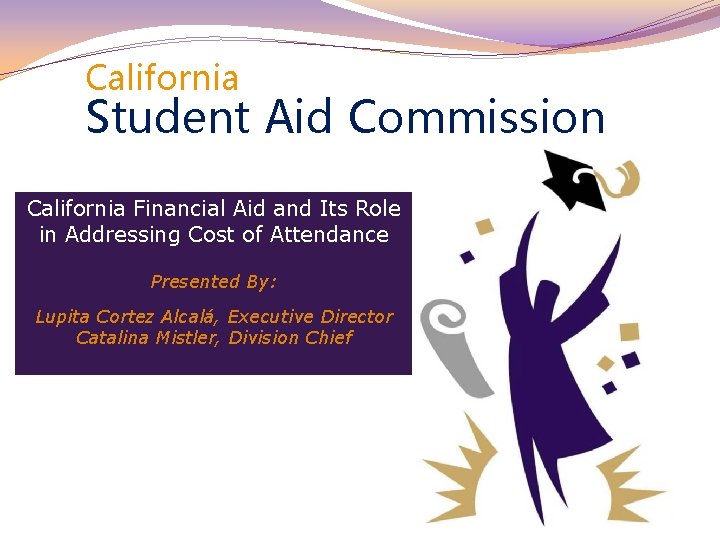 California
Student Aid Commission

California Financial Aid and Its Role in Addressing Cost of Attendance

Presented By:

Lupita Cortez Alcalá, Executive Director
Catalina Mistler, Division Chief